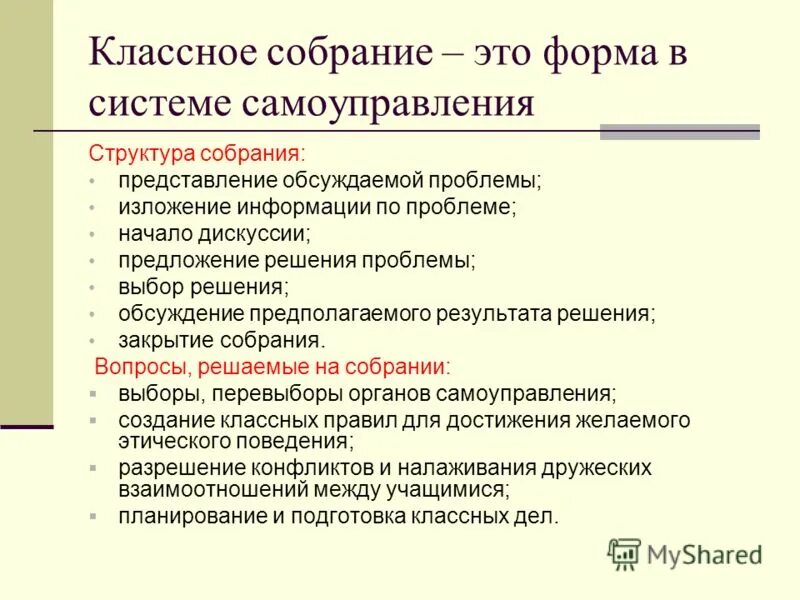 Классное собрание – это форма в системе самоуправления

Структура собрания:
• представление обсуждаемой проблемы;
• изложение информации по проблеме;
• начало дискуссии;
• предложение решения проблемы;
• выбор решения;
• обсуждение предполагаемого результата решения;
• закрытие собрания.

Вопросы, решаемые на собрании:
▪ выборы, перевыборы органов самоуправления;
▪ создание классных правил для достижения желаемого этического поведения;
▪ разрешение конфликтов и налаживания дружеских взаимоотношений между учащимися;
▪ планирование и подготовка классных дел.

MyShared